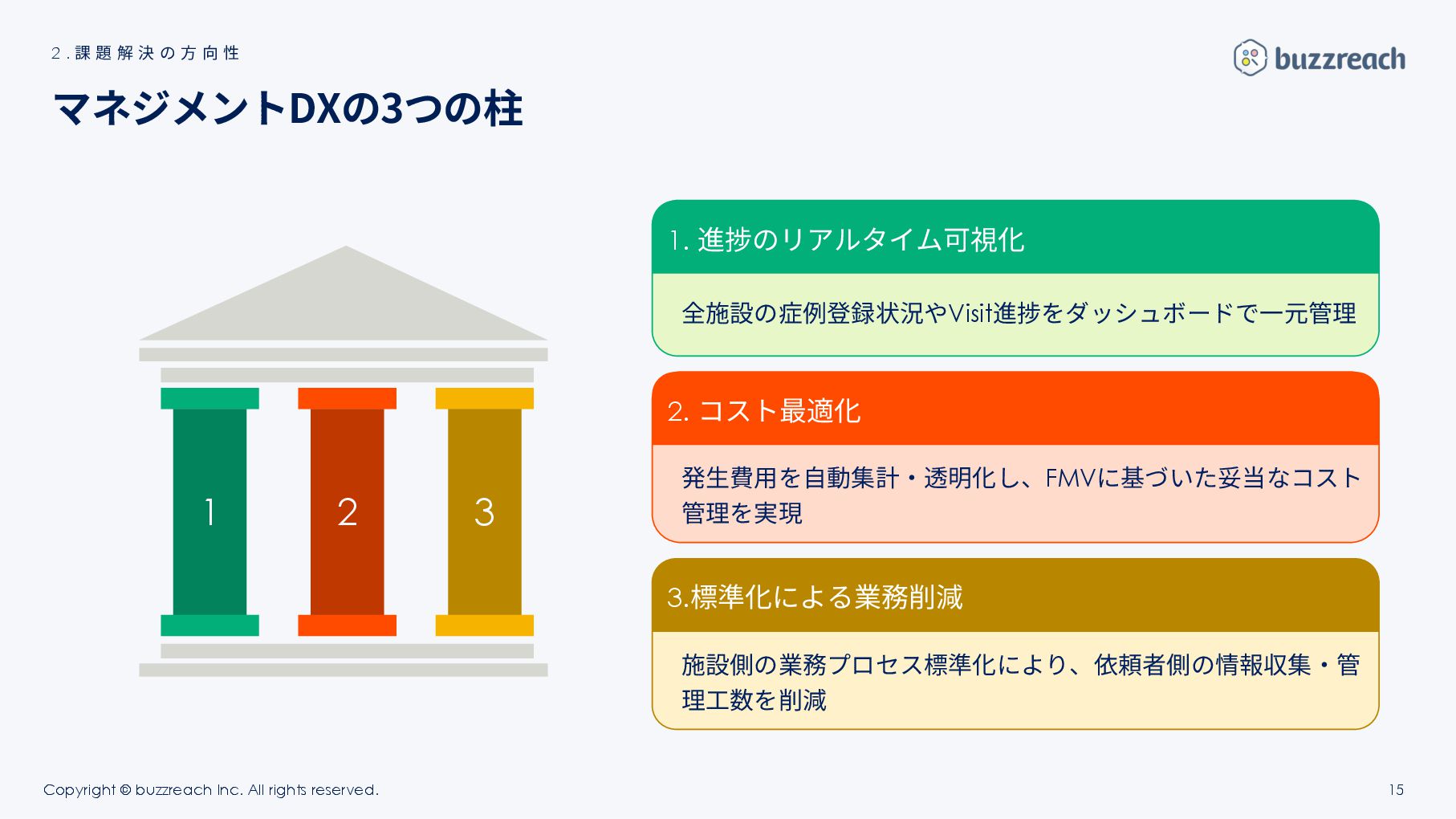 2.課題解決の方向性

buzzreach

マネジメントDXの3つの柱

1

2

3

1. 進捗のリアルタイム可視化

全施設の症例登録状況やVisit進捗をダッシュボードで一元管理

2. コスト最適化

発生費用を自動集計・透明化し、FMVに基づいた妥当なコスト管理を実現

3.標準化による業務削減

施設側の業務プロセス標準化により、依頼者側の情報収集・管理工数を削減

Copyright © buzzreach Inc. All rights reserved.

15